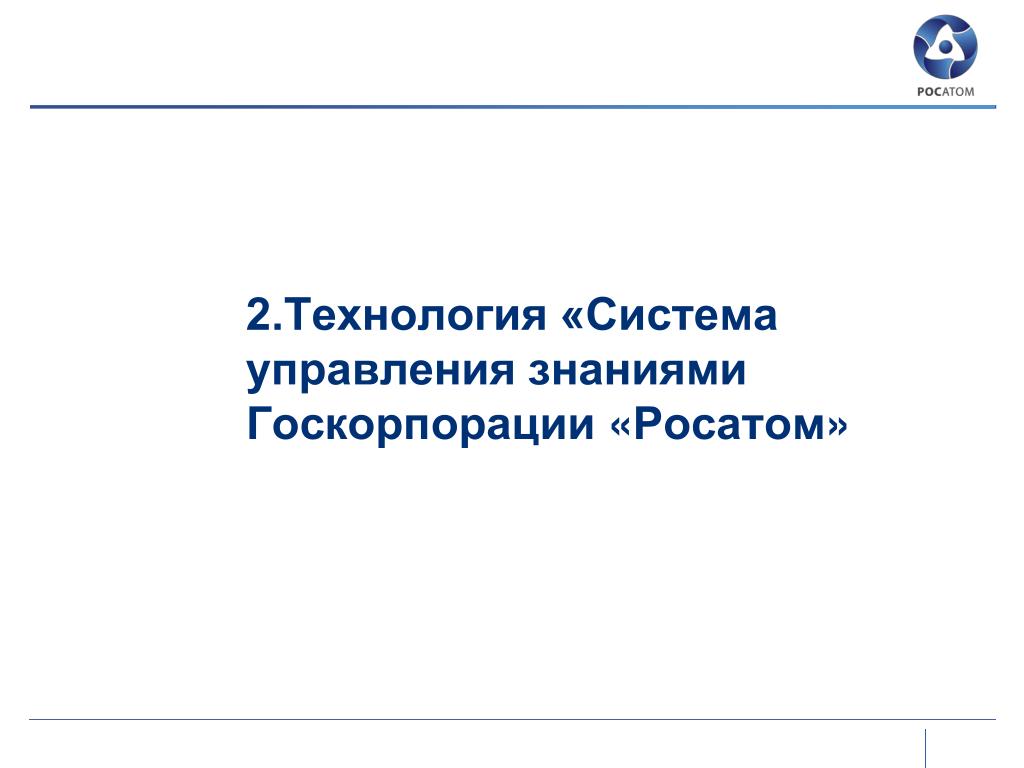 РОСАТОМ

2.Технология «Система управления знаниями Госкорпорации «Росатом»